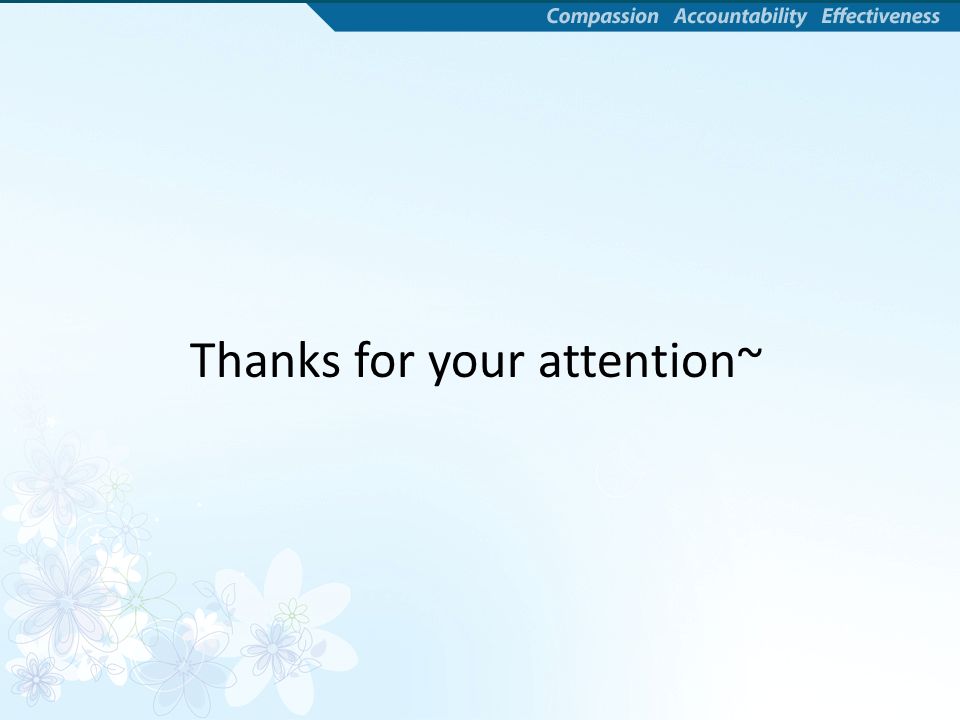 Compassion Accountability Effectiveness

Thanks for your attention~